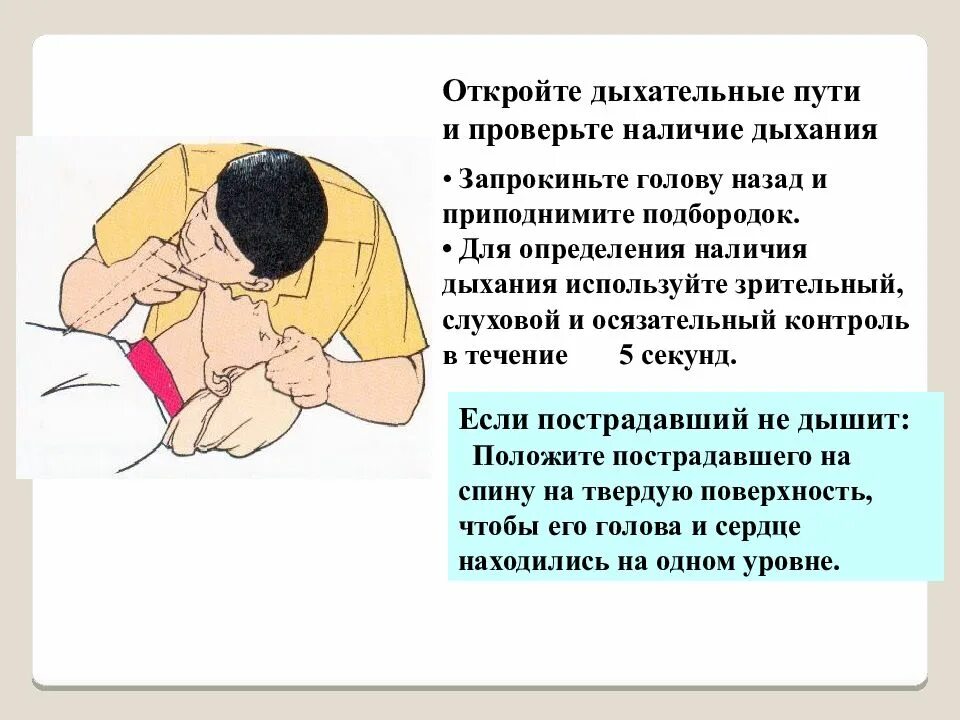 Откройте дыхательные пути и проверьте наличие дыхания

• Запрокиньте голову назад и приподнимите подбородок.
• Для определения наличия дыхания используйте зрительный, слуховой и осязательный контроль в течение 5 секунд.

Если пострадавший не дышит:
Положите пострадавшего на спину на твердую поверхность, чтобы его голова и сердце находились на одном уровне.